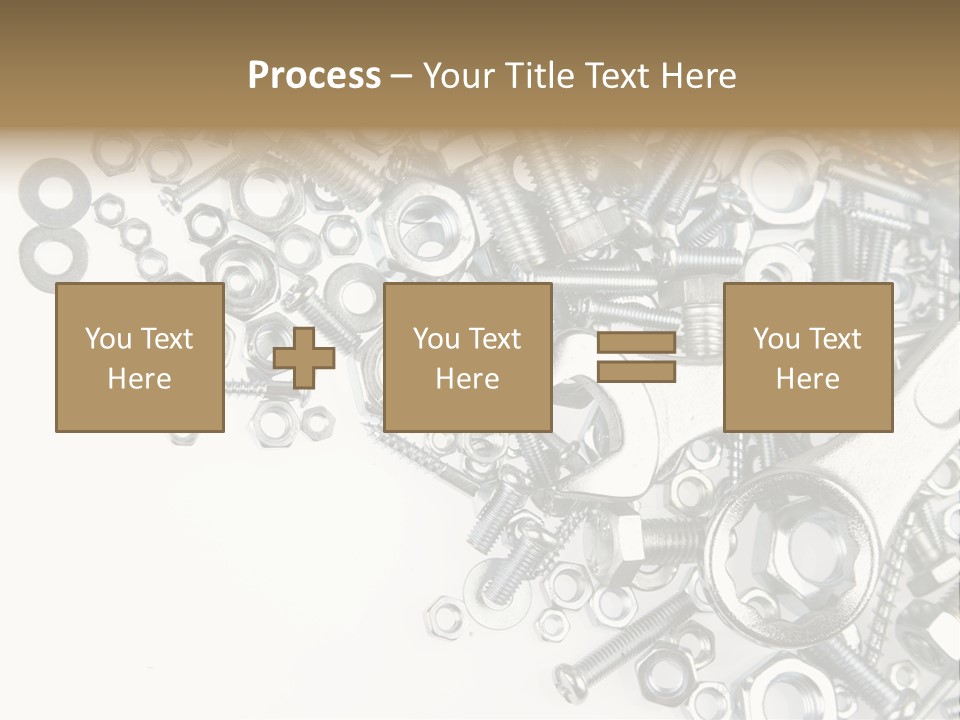 Process – Your Title Text Here

You Text Here

You Text Here

You Text Here